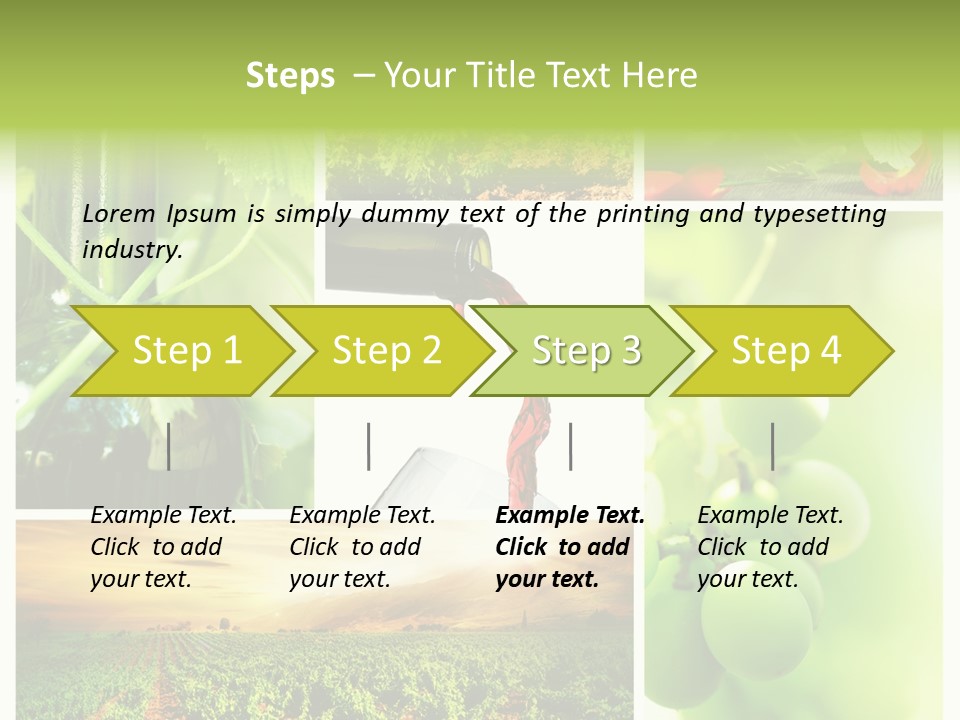 Steps – Your Title Text Here

Lorem Ipsum is simply dummy text of the printing and typesetting industry.

Step 1

Step 2

Step 3

Step 4

Example Text. Click to add your text.

Example Text. Click to add your text.

Example Text. Click to add your text.

Example Text. Click to add your text.